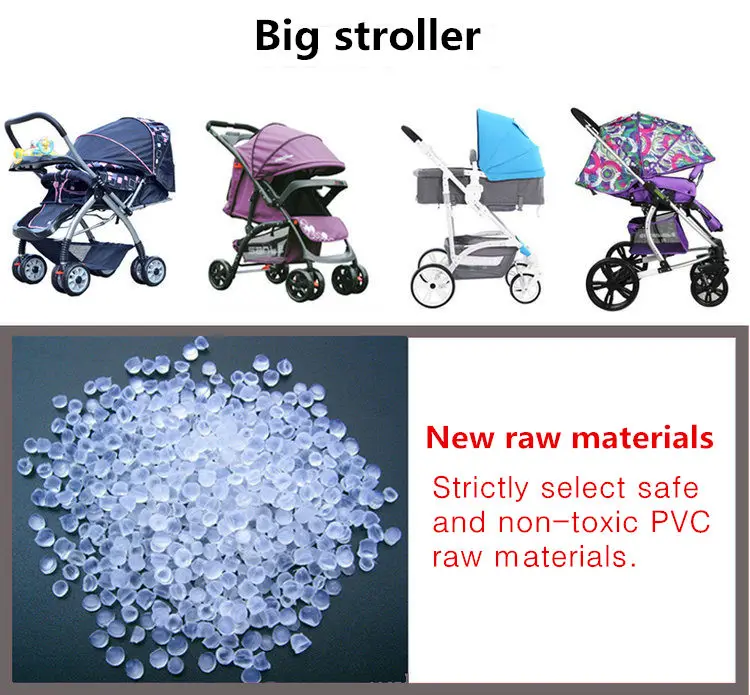 Big stroller

New raw materials

Strictly select safe and non-toxic PVC raw materials.